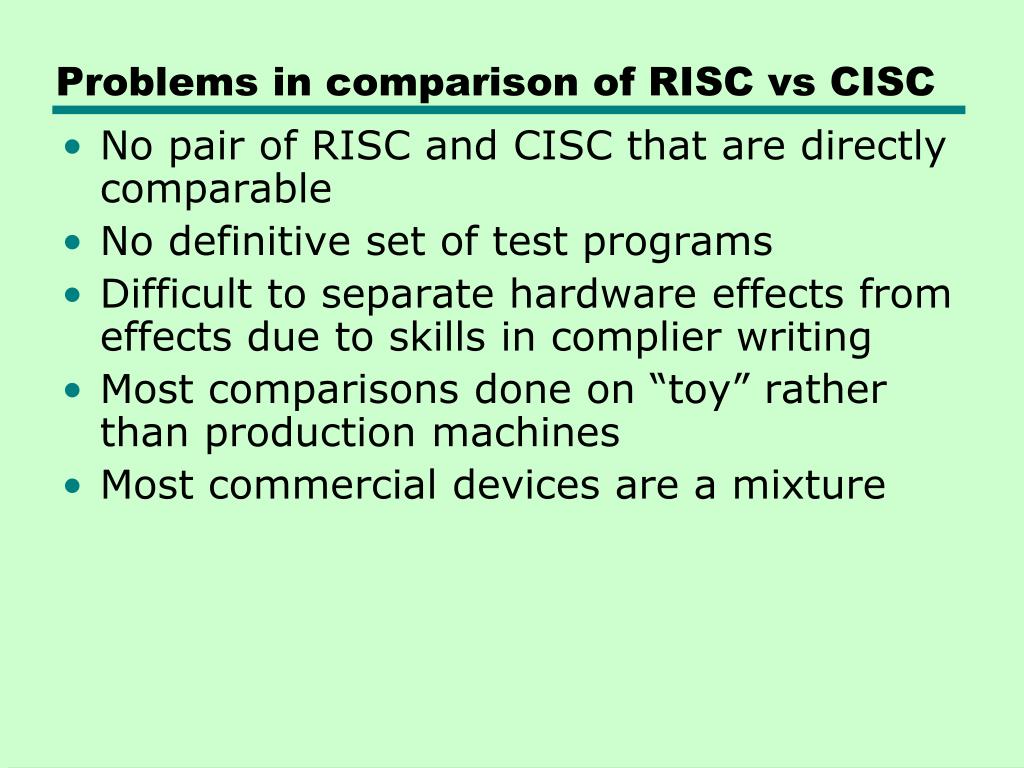 Problems in comparison of RISC vs CISC

• No pair of RISC and CISC that are directly comparable
• No definitive set of test programs
• Difficult to separate hardware effects from effects due to skills in complier writing
• Most comparisons done on “toy” rather than production machines
• Most commercial devices are a mixture